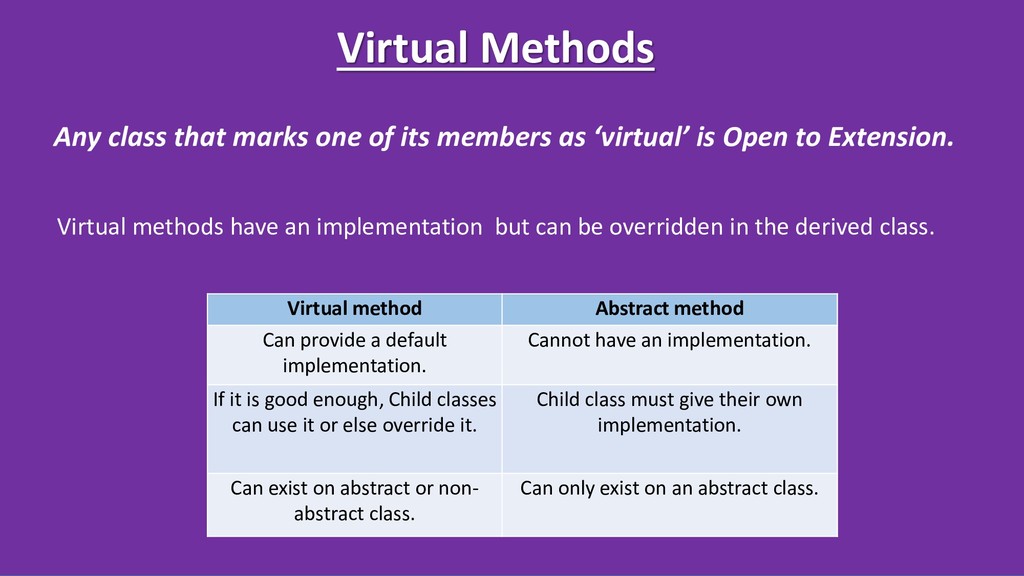 Virtual Methods

Any class that marks one of its members as ‘virtual’ is Open to Extension.

Virtual methods have an implementation  but can be overridden in the derived class.

| Virtual method | Abstract method |
|---|---|
| Can provide a default implementation. | Cannot have an implementation. |
| If it is good enough, Child classes can use it or else override it. | Child class must give their own implementation. |
| Can exist on abstract or non-abstract class. | Can only exist on an abstract class. |